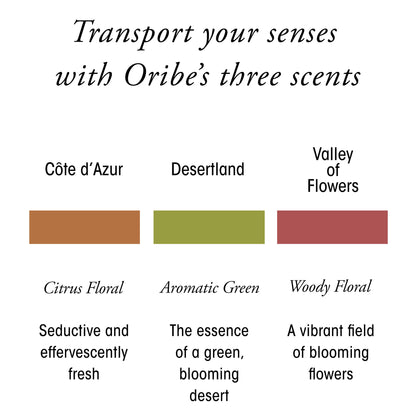 Transport your senses with Oribe's three scents

Côte d'Azur

Citrus Floral

Seductive and effervescently fresh

Desertland

Aromatic Green

The essence of a green, blooming desert

Valley of Flowers

Woody Floral

A vibrant field of blooming flowers